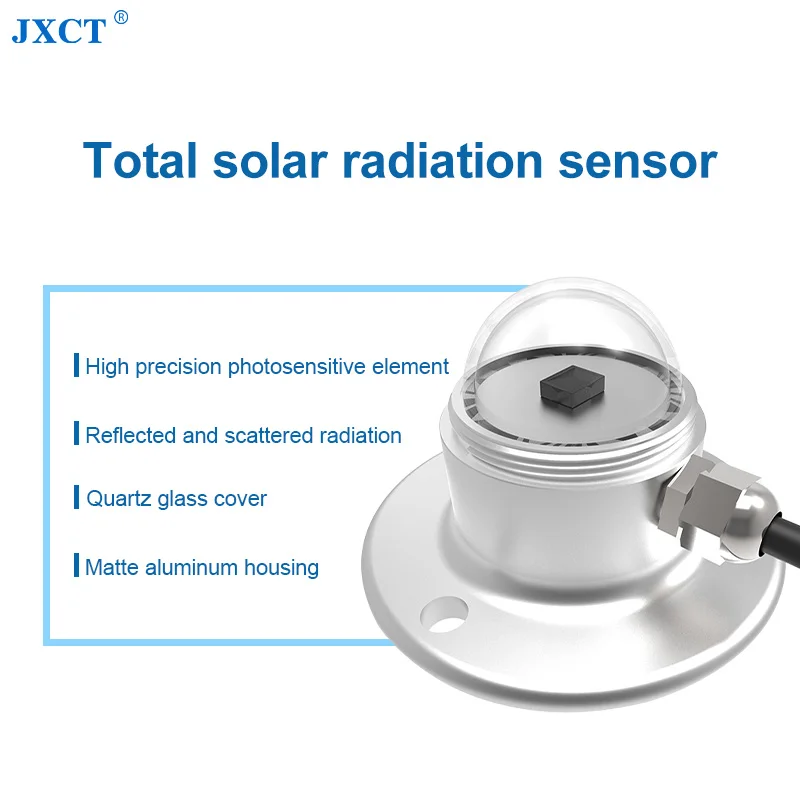 JXCT®

Total solar radiation sensor

High precision photosensitive element

Reflected and scattered radiation

Quartz glass cover

Matte aluminum housing